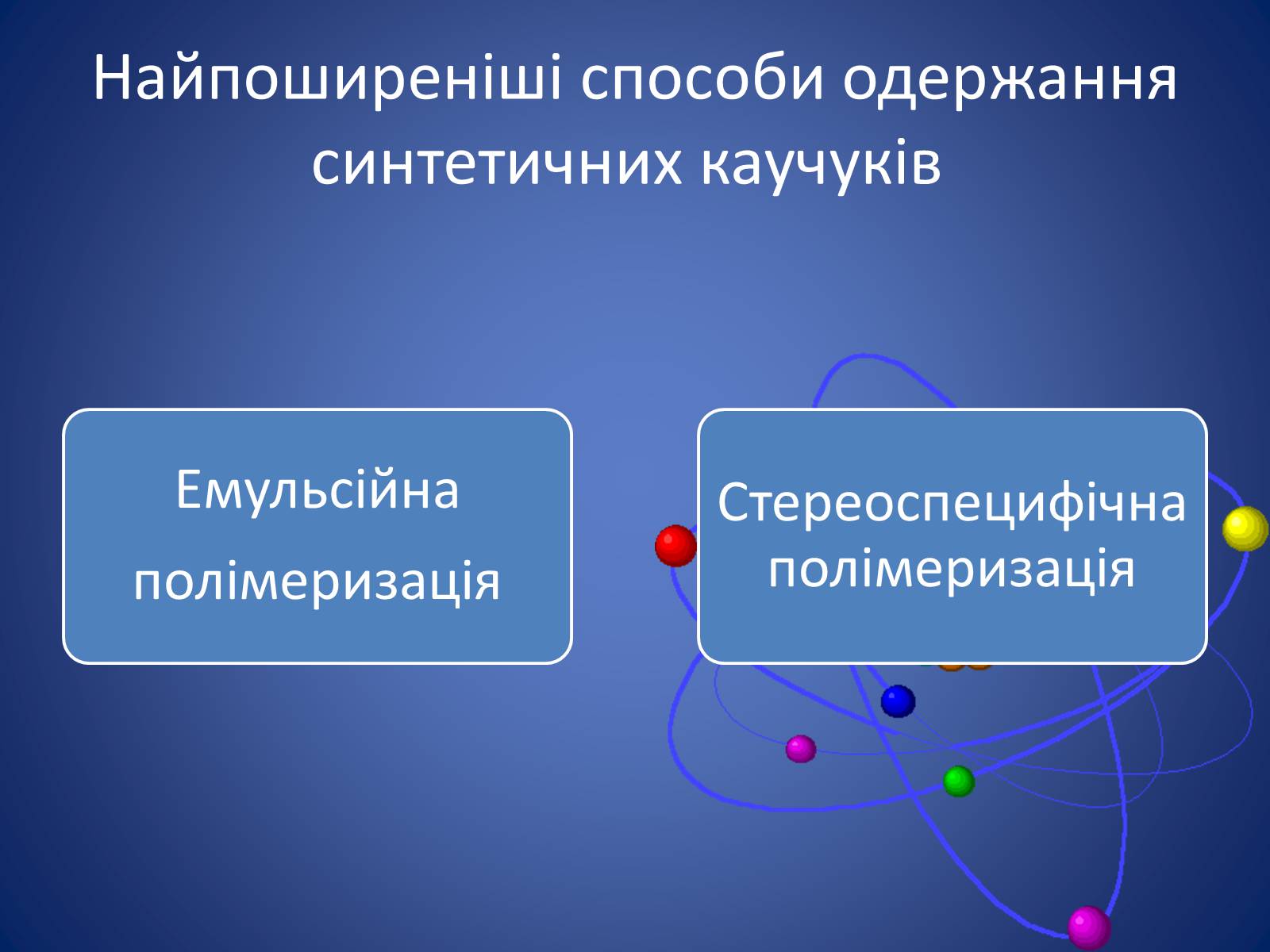 Найпоширеніші способи одержання синтетичних каучуків

Емульсійна полімеризація

Стереоспецифічна полімеризація